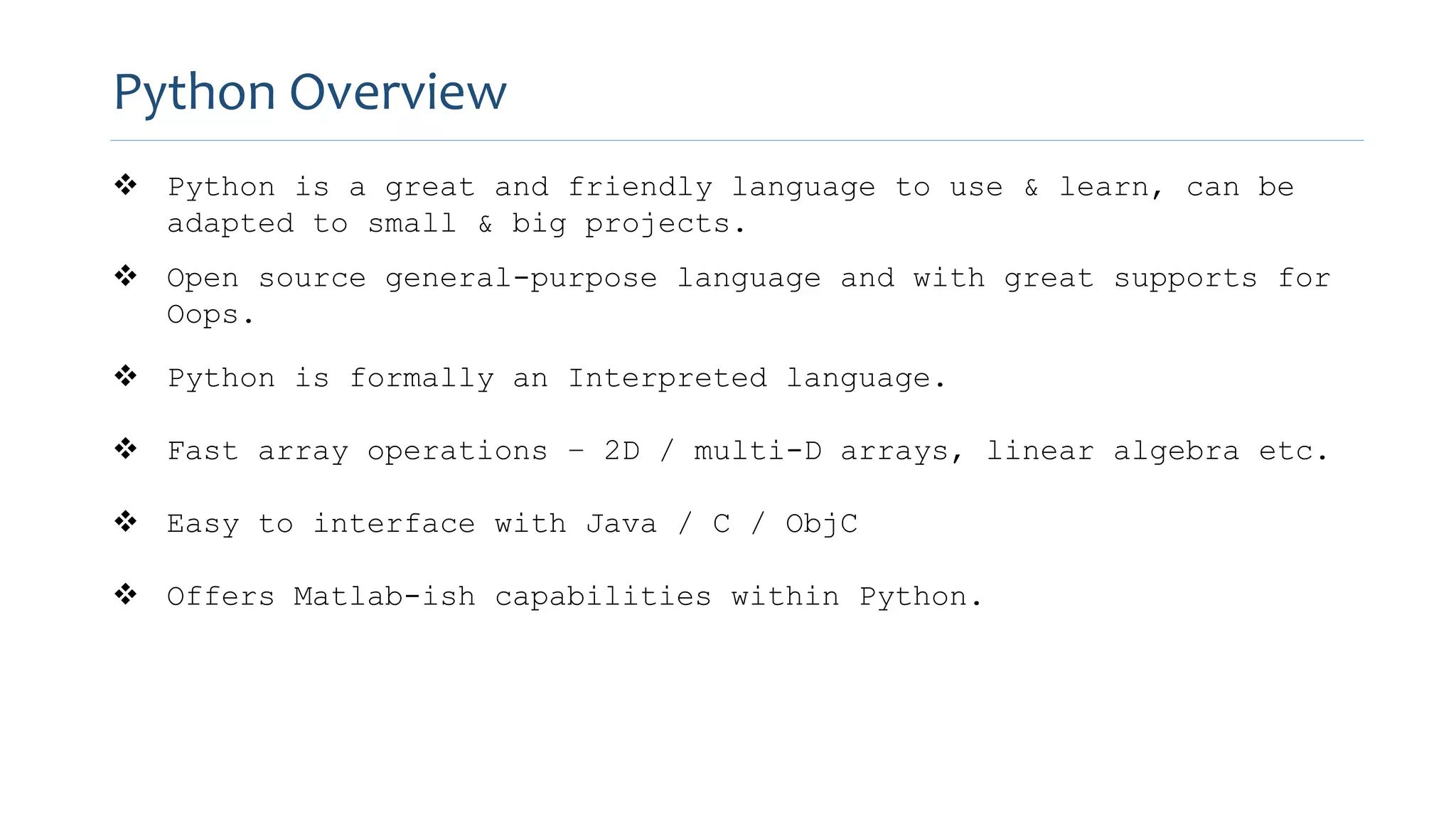 Python Overview

❖ Python is a great and friendly language to use & learn, can be adapted to small & big projects.

❖ Open source general-purpose language and with great supports for Oops.

❖ Python is formally an Interpreted language.

❖ Fast array operations – 2D / multi-D arrays, linear algebra etc.

❖ Easy to interface with Java / C / ObjC

❖ Offers Matlab-ish capabilities within Python.